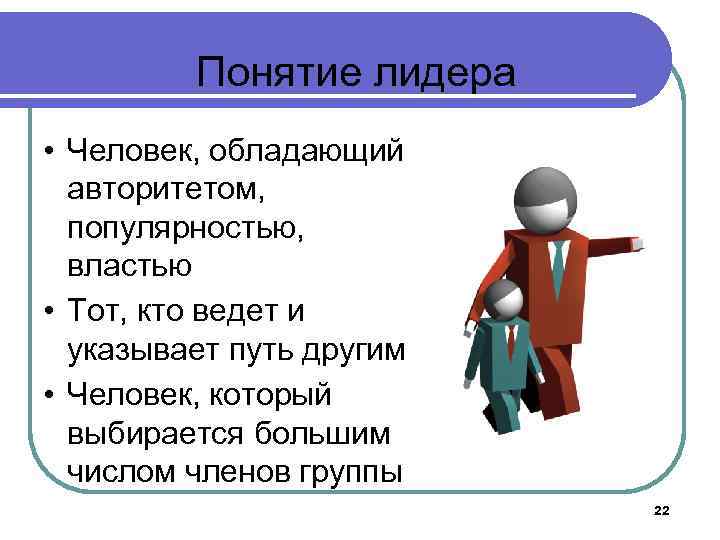 Понятие лидера

• Человек, обладающий авторитетом, популярностью, властью
• Тот, кто ведет и указывает путь другим
• Человек, который выбирается большим числом членов группы

22